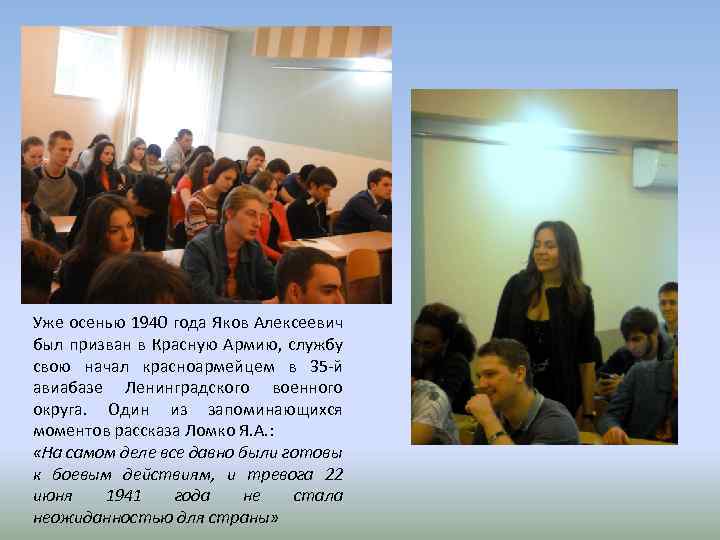 Уже осенью 1940 года Яков Алексеевич был призван в Красную Армию, службу свою начал красноармейцем в 35-й авиабазе Ленинградского военного округа. Один из запоминающихся моментов рассказа Ломко Я.А.:
«На самом деле все давно были готовы к боевым действиям, и тревога 22 июня 1941 года не стала неожиданностью для страны»